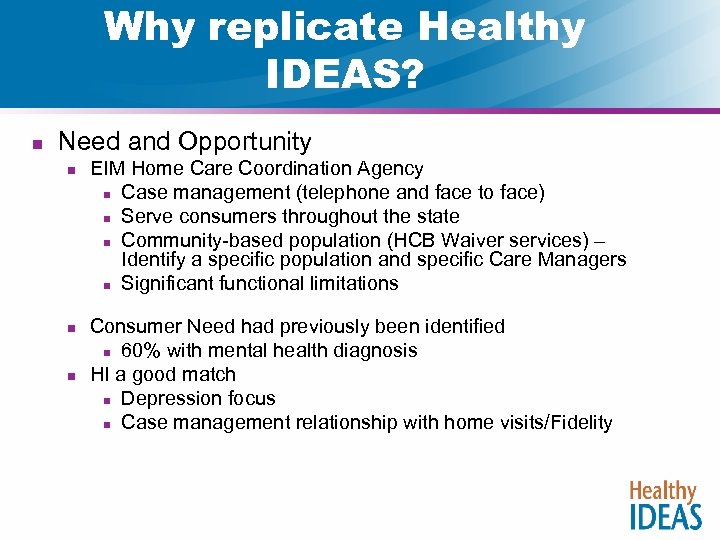 Why replicate Healthy IDEAS?

- Need and Opportunity
  - EIM Home Care Coordination Agency
    - Case management (telephone and face to face)
    - Serve consumers throughout the state
    - Community-based population (HCB Waiver services) – Identify a specific population and specific Care Managers
    - Significant functional limitations
  - Consumer Need had previously been identified
    - 60% with mental health diagnosis
  - HI a good match
    - Depression focus
    - Case management relationship with home visits/Fidelity

Healthy IDEAS